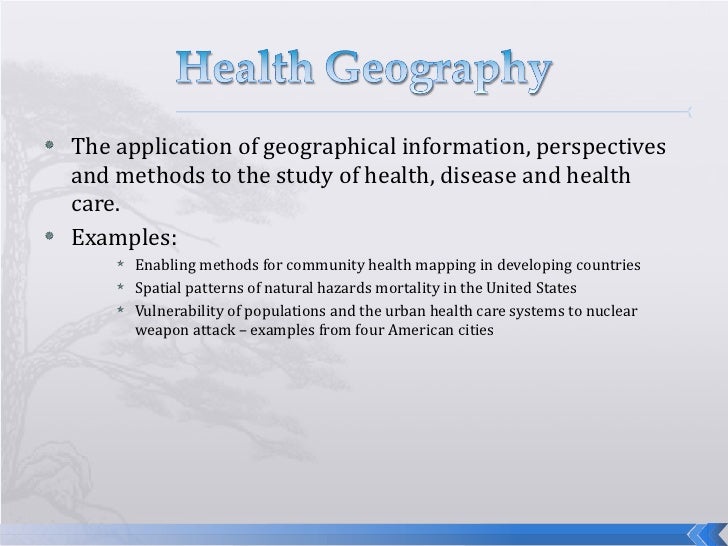 Health Geography

- The application of geographical information, perspectives and methods to the study of health, disease and health care.
- Examples:
  - Enabling methods for community health mapping in developing countries
  - Spatial patterns of natural hazards mortality in the United States
  - Vulnerability of populations and the urban health care systems to nuclear weapon attack – examples from four American cities